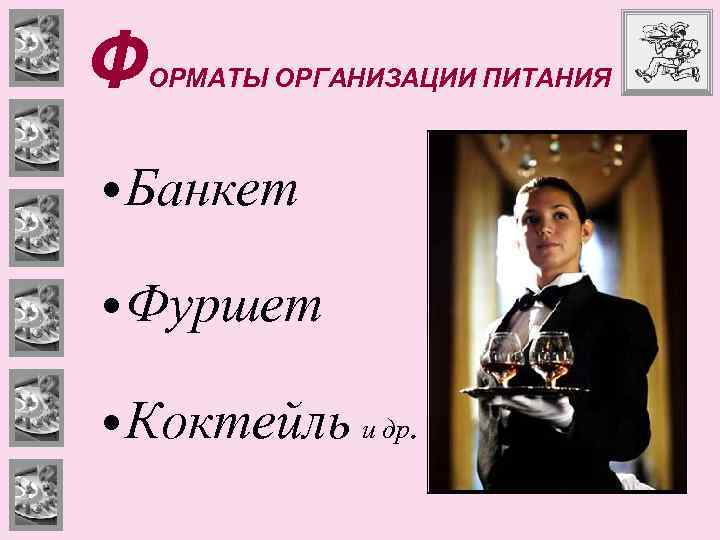 ФОРМАТЫ ОРГАНИЗАЦИИ ПИТАНИЯ

• Банкет

• Фуршет

• Коктейль и др.